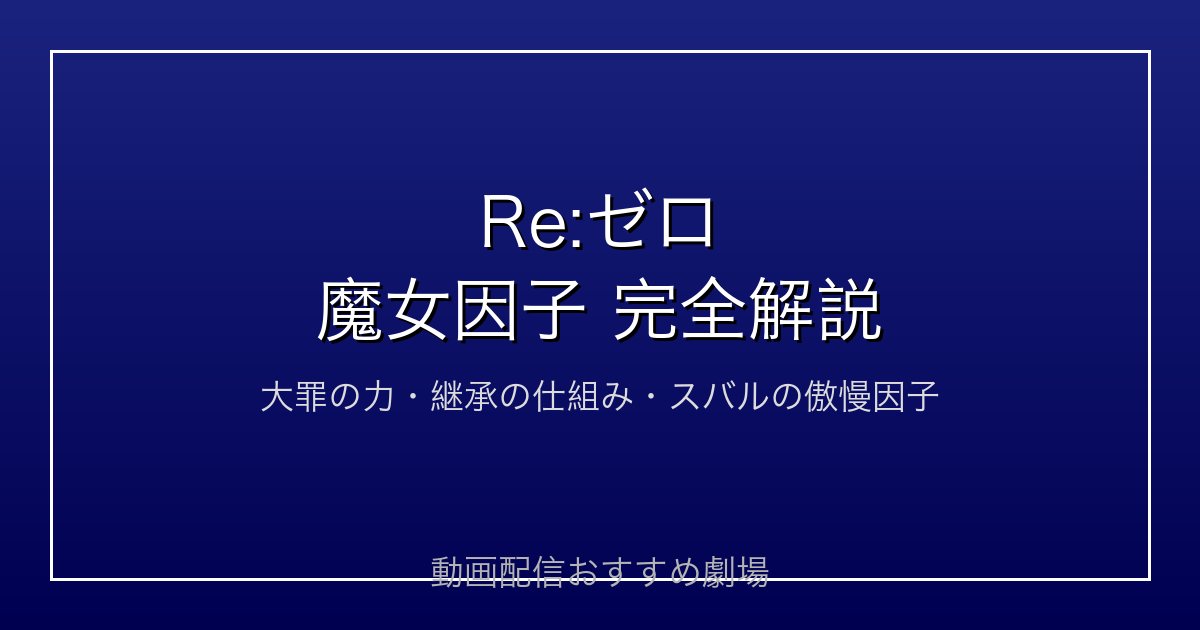 Re:ゼロ
魔女因子 完全解説

大罪の力・継承の仕組み・スバルの傲慢因子

動画配信おすすめ劇場